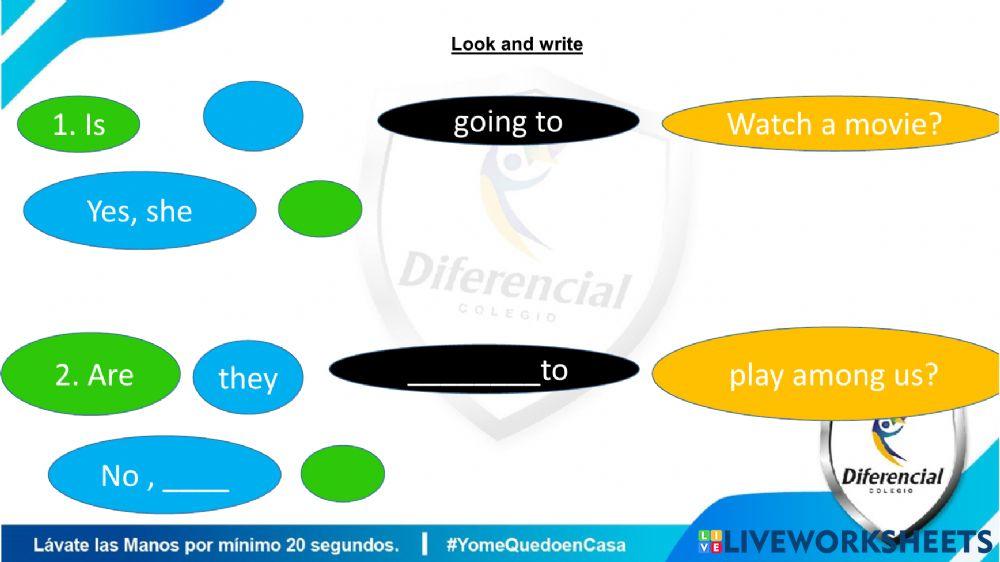 Look and write

1. Is

going to

Watch a movie?

Yes, she

Diferencial
COLEGIO

2. Are

they

________to

play among us?

No , ____

Diferencial
COLEGIO

Lávate las Manos por mínimo 20 segundos. | #YomeQuedoenCasa

LIVEWORKSHEETS